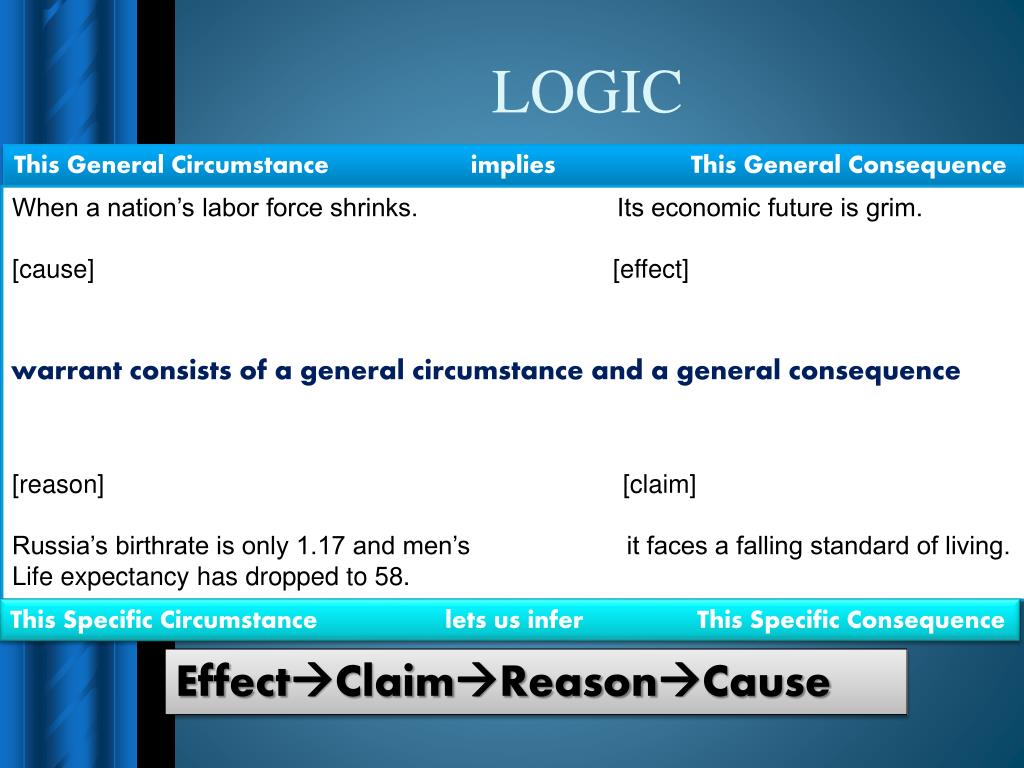 LOGIC

This General Circumstance implies This General Consequence

When a nation's labor force shrinks. Its economic future is grim.

[cause] [effect]

warrant consists of a general circumstance and a general consequence

[reason] [claim]

Russia's birthrate is only 1.17 and men's Life expectancy has dropped to 58. it faces a falling standard of living.

This Specific Circumstance lets us infer This Specific Consequence

Effect→Claim→Reason→Cause